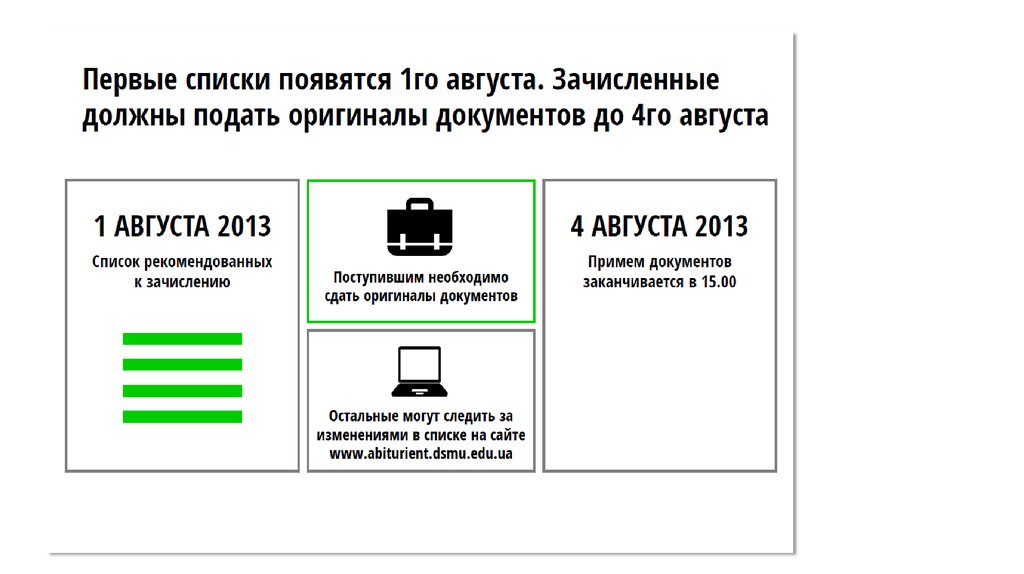 Первые списки появятся 1го августа. Зачисленные должны подать оригиналы документов до 4го августа

1 АВГУСТА 2013

Список рекомендованных к зачислению

Поступившим необходимо сдать оригиналы документов

Остальные могут следить за изменениями в списке на сайте www.abiturient.dsmu.edu.ua

4 АВГУСТА 2013

Примем документов заканчивается в 15.00